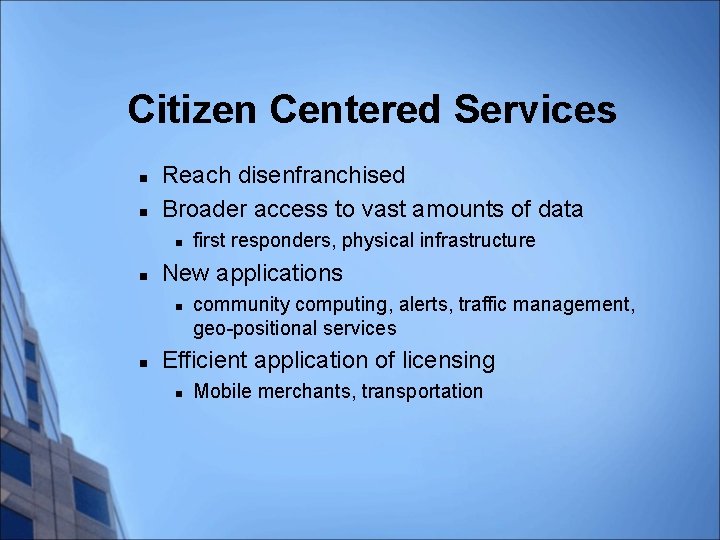 Citizen Centered Services

- Reach disenfranchised
- Broader access to vast amounts of data
  - first responders, physical infrastructure
- New applications
  - community computing, alerts, traffic management, geo-positional services
- Efficient application of licensing
  - Mobile merchants, transportation